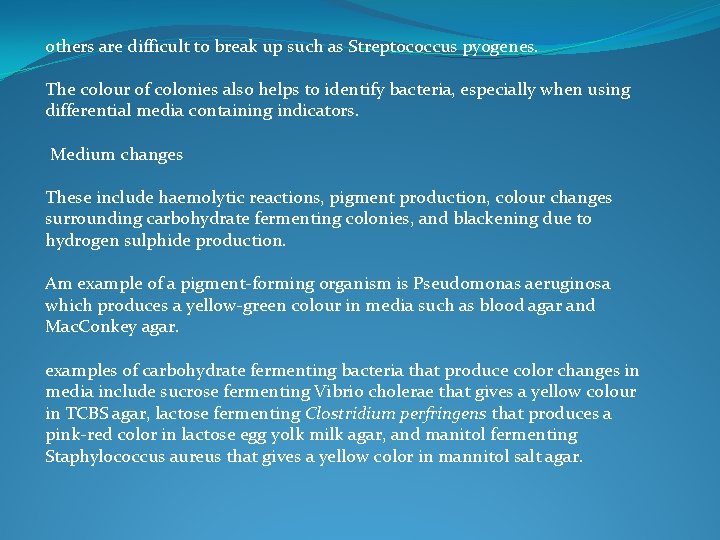 others are difficult to break up such as Streptococcus pyogenes.

The colour of colonies also helps to identify bacteria, especially when using differential media containing indicators.

Medium changes

These include haemolytic reactions, pigment production, colour changes surrounding carbohydrate fermenting colonies, and blackening due to hydrogen sulphide production.

Am example of a pigment-forming organism is Pseudomonas aeruginosa which produces a yellow-green colour in media such as blood agar and MacConkey agar.

examples of carbohydrate fermenting bacteria that produce color changes in media include sucrose fermenting Vibrio cholerae that gives a yellow colour in TCBS agar, lactose fermenting Clostridium perfringens that produces a pink-red color in lactose egg yolk milk agar, and manitol fermenting Staphylococcus aureus that gives a yellow color in mannitol salt agar.